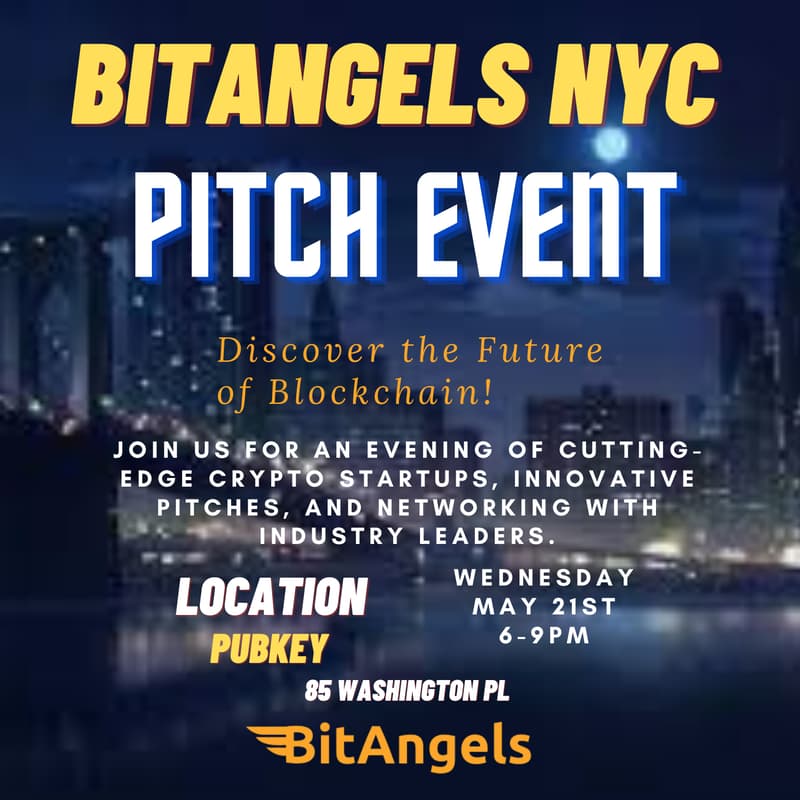 BITANGELS NYC

PITCH EVENT

Discover the Future of Blockchain!

JOIN US FOR AN EVENING OF CUTTING-EDGE CRYPTO STARTUPS, INNOVATIVE PITCHES, AND NETWORKING WITH INDUSTRY LEADERS.

LOCATION

PUBKEY

85 WASHINGTON PL

WEDNESDAY MAY 21ST 6-9PM

BitAngels